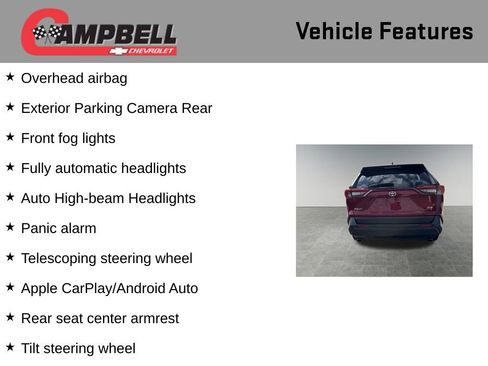 CAMPBELL
CHEVROLET

Vehicle Features

★ Overhead airbag

★ Exterior Parking Camera Rear

★ Front fog lights

★ Fully automatic headlights

★ Auto High-beam Headlights

★ Panic alarm

★ Telescoping steering wheel

★ Apple CarPlay/Android Auto

★ Rear seat center armrest

★ Tilt steering wheel